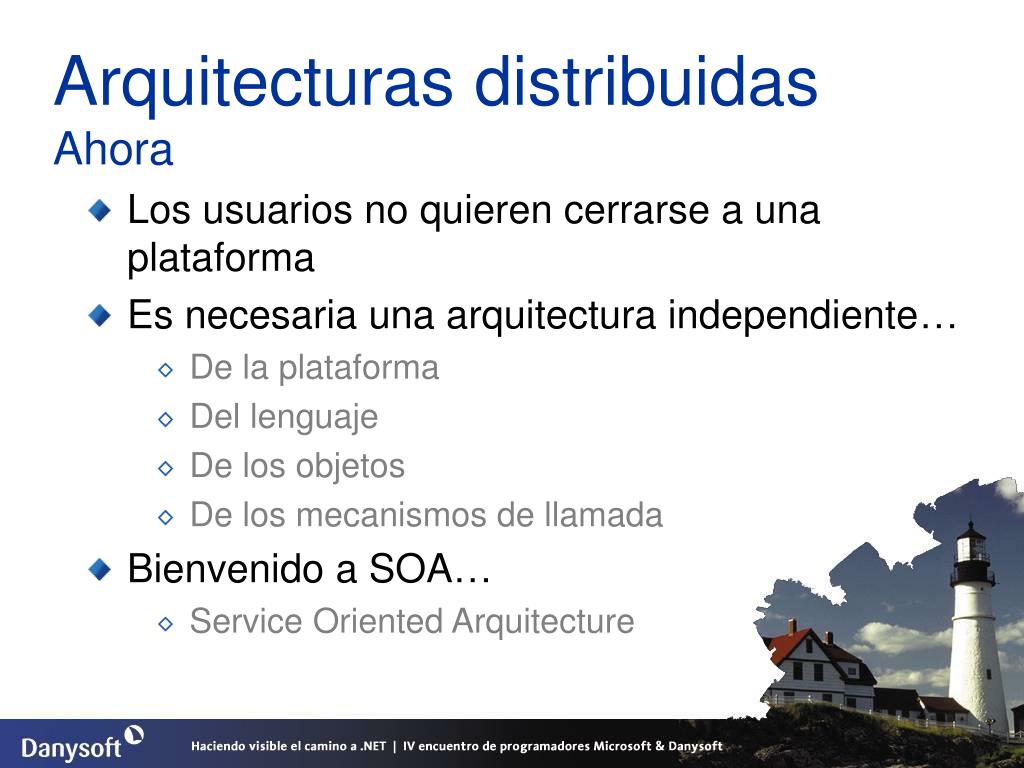 Arquitecturas distribuidas
Ahora

Los usuarios no quieren cerrarse a una plataforma

Es necesaria una arquitectura independiente…

De la plataforma

Del lenguaje

De los objetos

De los mecanismos de llamada

Bienvenido a SOA…

Service Oriented Arquitecture

Danysoft

Haciendo visible el camino a .NET | IV encuentro de programadores Microsoft & Danysoft